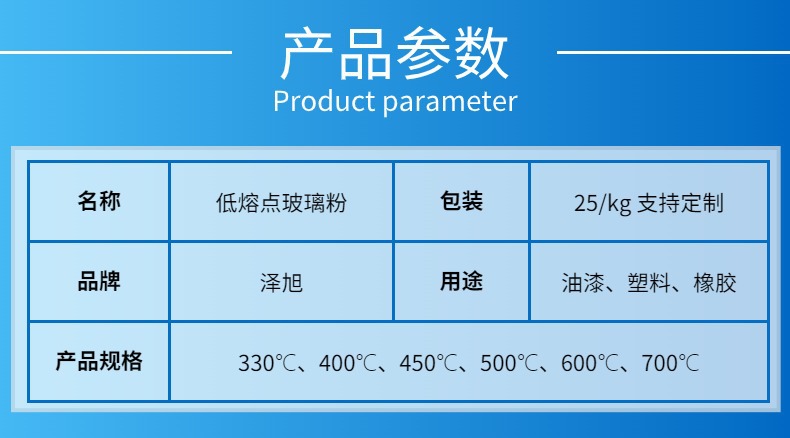 产品参数
Product parameter

| 名称 | 低熔点玻璃粉 | 包装 | 25/kg 支持定制 |
|---|---|---|---|
| 品牌 | 泽旭 | 用途 | 油漆、塑料、橡胶 |
| 产品规格 | 330℃、400℃、450℃、500℃、600℃、700℃ | | |